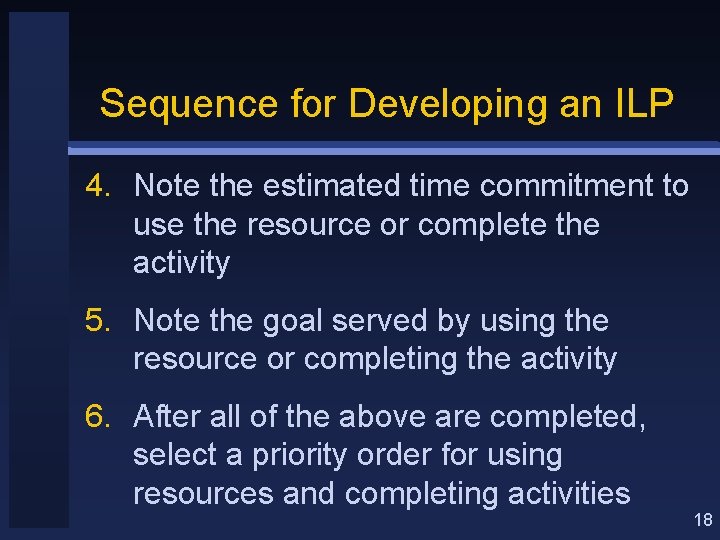 Sequence for Developing an ILP

4. Note the estimated time commitment to use the resource or complete the activity

5. Note the goal served by using the resource or completing the activity

6. After all of the above are completed, select a priority order for using resources and completing activities

18